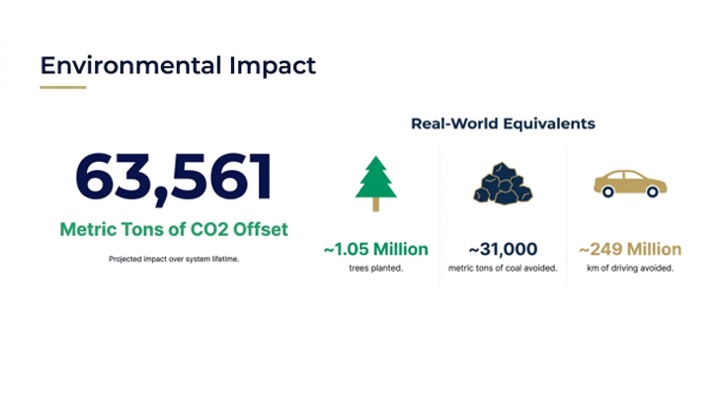 Environmental Impact

63,561

Metric Tons of CO2 Offset

Projected impact over system lifetime.

Real-World Equivalents

~1.05 Million

trees planted.

~31,000

metric tons of coal avoided.

~249 Million

km of driving avoided.